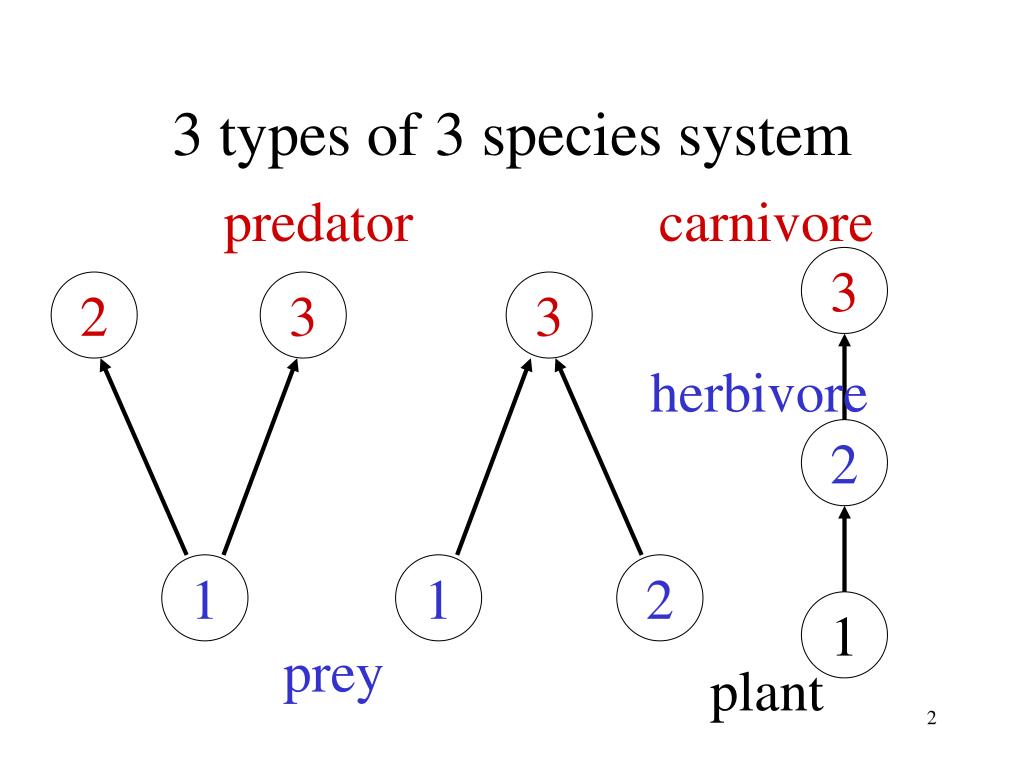 3 types of 3 species system

predator

carnivore

2

3

3

3

herbivore

2

1

1

2

1

prey

plant

2